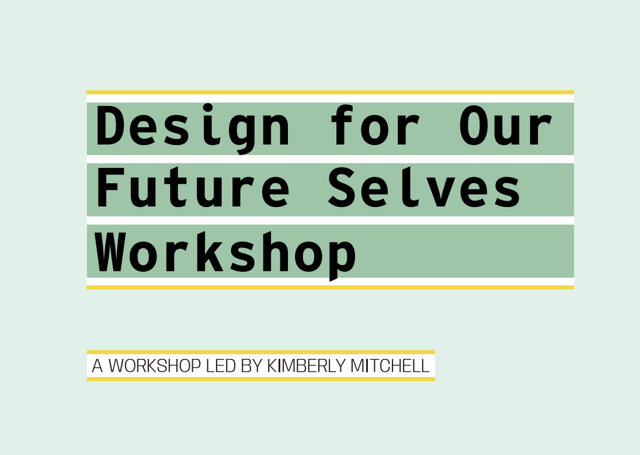 Design for Our Future Selves Workshop

A WORKSHOP LED BY KIMBERLY MITCHELL